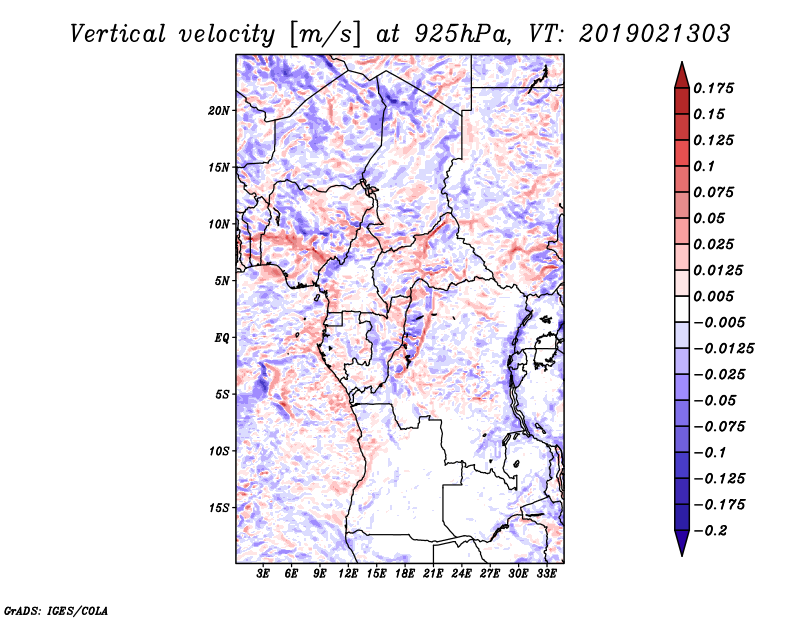 Vertical velocity [m/s] at 925hPa, VT: 2019021303

20N
15N
10N
5N
EQ
5S
10S
15S

3E 6E 9E 12E 15E 18E 21E 24E 27E 30E 33E

0.175
0.15
0.125
0.1
0.075
0.05
0.025
0.0125
0.005
−0.005
−0.0125
−0.025
−0.05
−0.075
−0.1
−0.125
−0.175
−0.2

GrADS: IGES/COLA